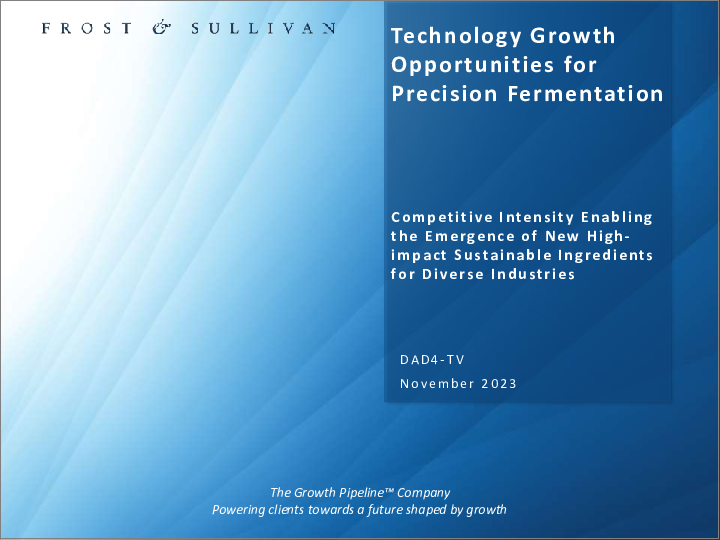 FROST & SULLIVAN

Technology Growth Opportunities for Precision Fermentation

Competitive Intensity Enabling the Emergence of New High-impact Sustainable Ingredients for Diverse Industries

DAD4-TV

November 2023

The Growth Pipeline™ Company
Powering clients towards a future shaped by growth